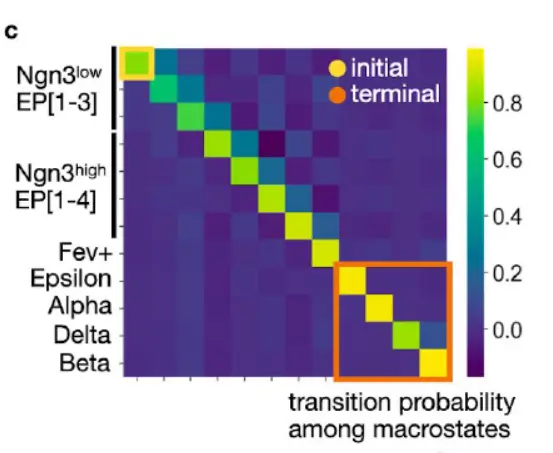 c

Ngn3$^{low}$
EP[1-3]

Ngn3$^{high}$
EP[1-4]

Fev+
Epsilon
Alpha
Delta
Beta

initial
terminal

0.8
0.6
0.4
0.2
0.0

transition probability
among macrostates